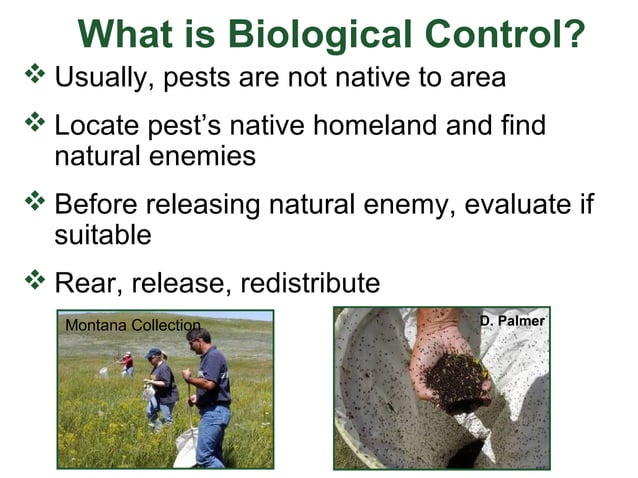 What is Biological Control?

❖ Usually, pests are not native to area

❖ Locate pest's native homeland and find natural enemies

❖ Before releasing natural enemy, evaluate if suitable

❖ Rear, release, redistribute

Montana Collection

D. Palmer